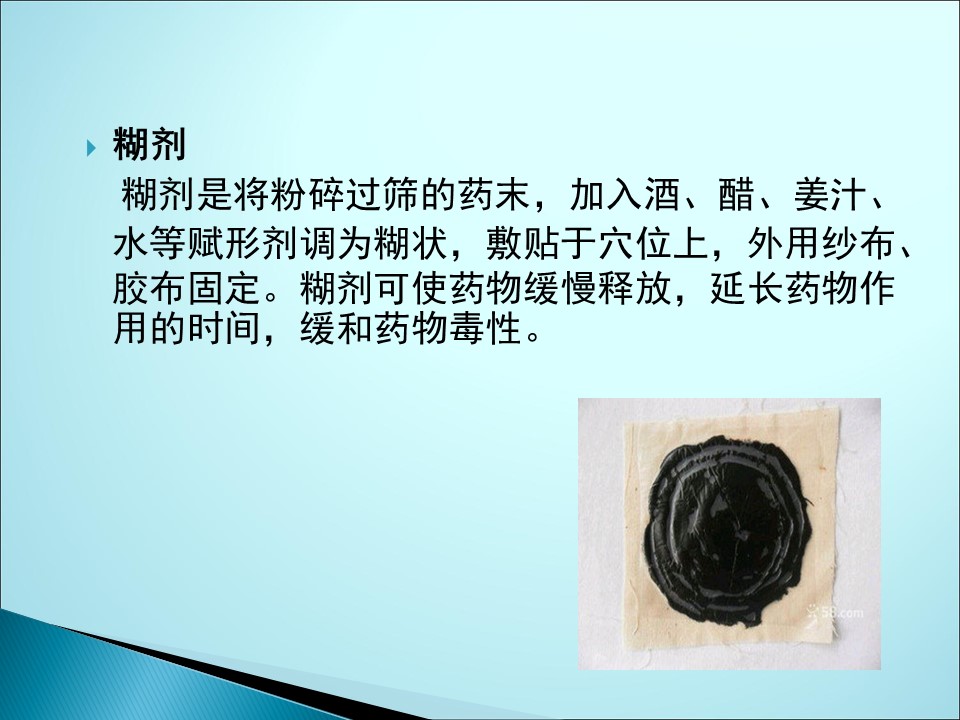 糊剂

糊剂是将粉碎过筛的药末，加入酒、醋、姜汁、水等赋形剂调为糊状，敷贴于穴位上，外用纱布、胶布固定。糊剂可使药物缓慢释放，延长药物作用的时间，缓和药物毒性。

58.com